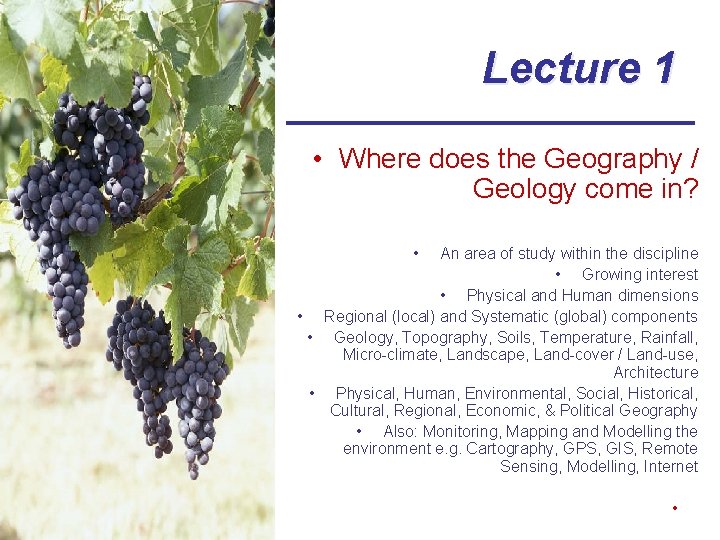 Lecture 1

• Where does the Geography / Geology come in?

• An area of study within the discipline
• Growing interest
• Physical and Human dimensions
• Regional (local) and Systematic (global) components
• Geology, Topography, Soils, Temperature, Rainfall, Micro-climate, Landscape, Land-cover / Land-use, Architecture
• Physical, Human, Environmental, Social, Historical, Cultural, Regional, Economic, & Political Geography
• Also: Monitoring, Mapping and Modelling the environment e.g. Cartography, GPS, GIS, Remote Sensing, Modelling, Internet

•